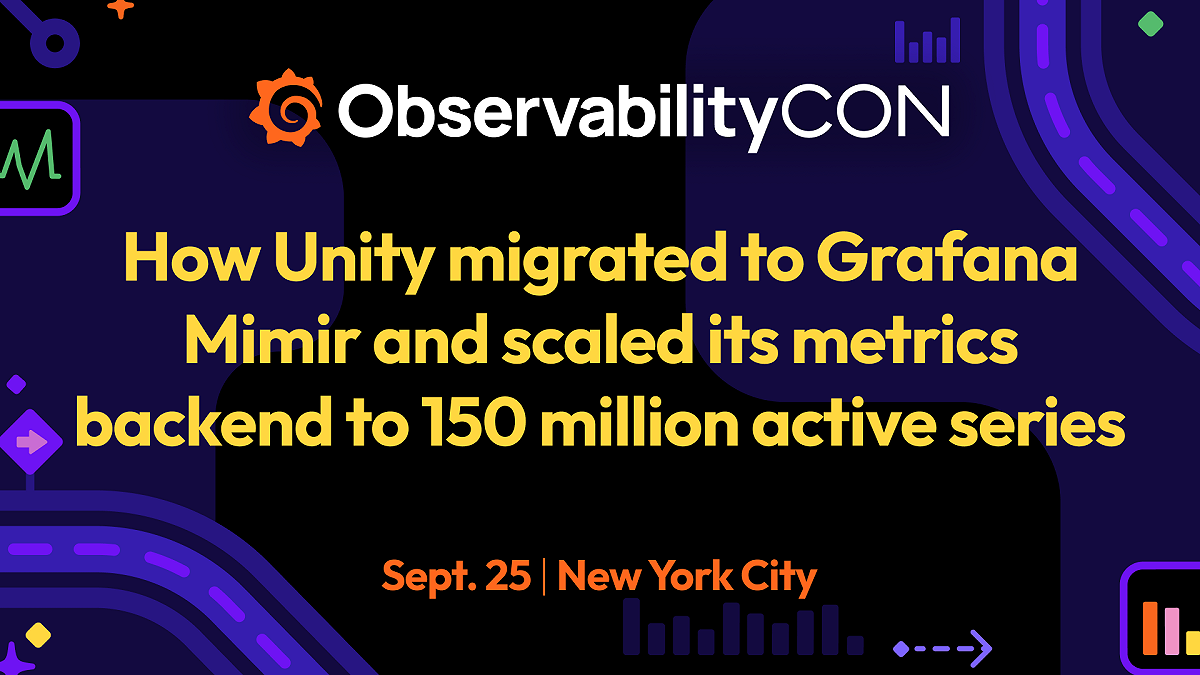 ObservabilityCON

How Unity migrated to Grafana Mimir and scaled its metrics backend to 150 million active series

Sept. 25 | New York City